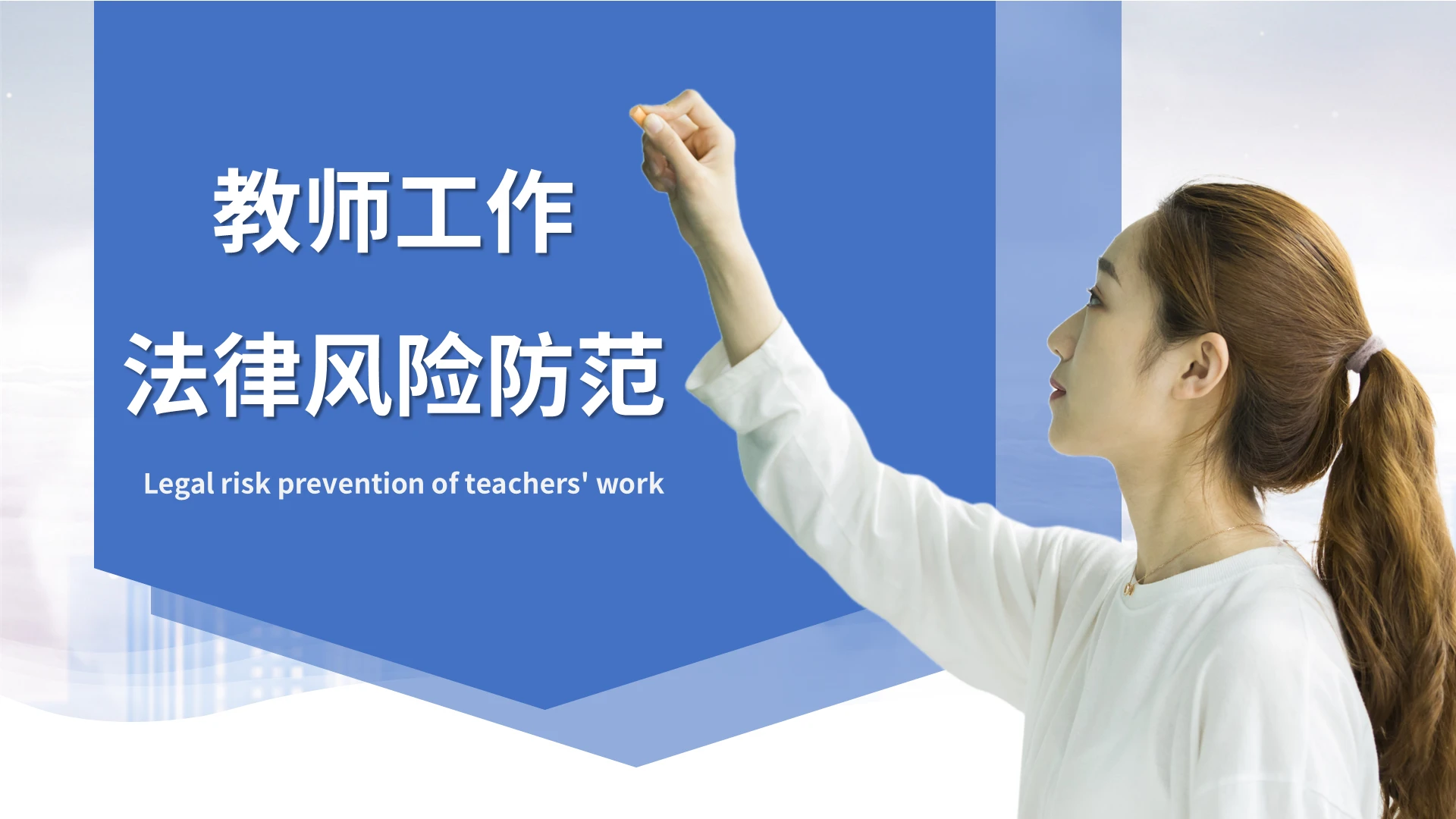 教师工作
法律风险防范

Legal risk prevention of teachers' work